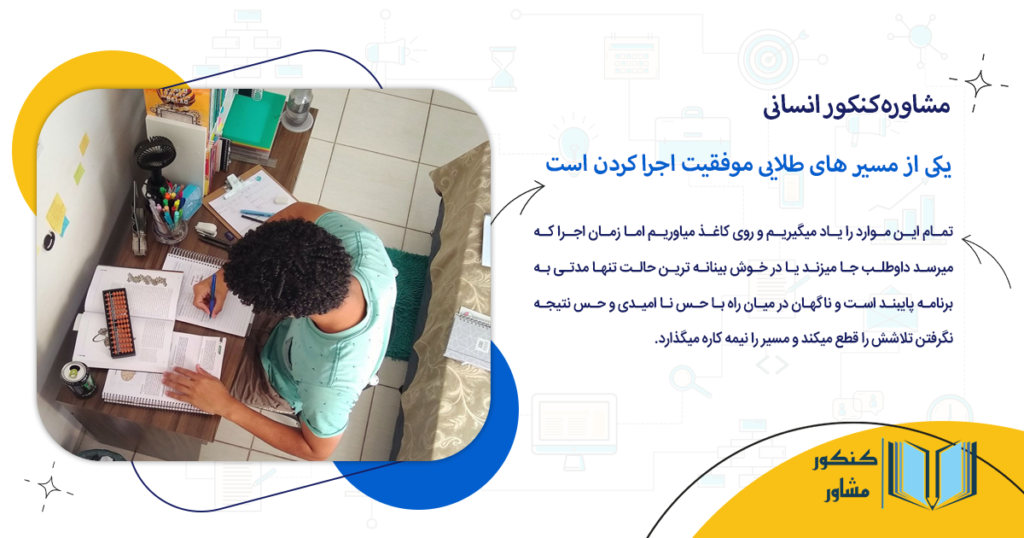 مشاوره کنکور انسانی

یکی از مسیر های طلایی موفقیت اجرا کردن است

تمام این موارد را یاد میگیریم و روی کاغذ میاوریم اما زمان اجرا که میرسد داوطلب جا میزند یا در خوش بینانه ترین حالت تنها مدتی به برنامه پایبند است و ناگهان در میان راه با حس نا امیدی و حس نتیجه نگرفتن تلاشش را قطع میکند و مسیر را نیمه کاره میگذارد.

کنکور مشاور